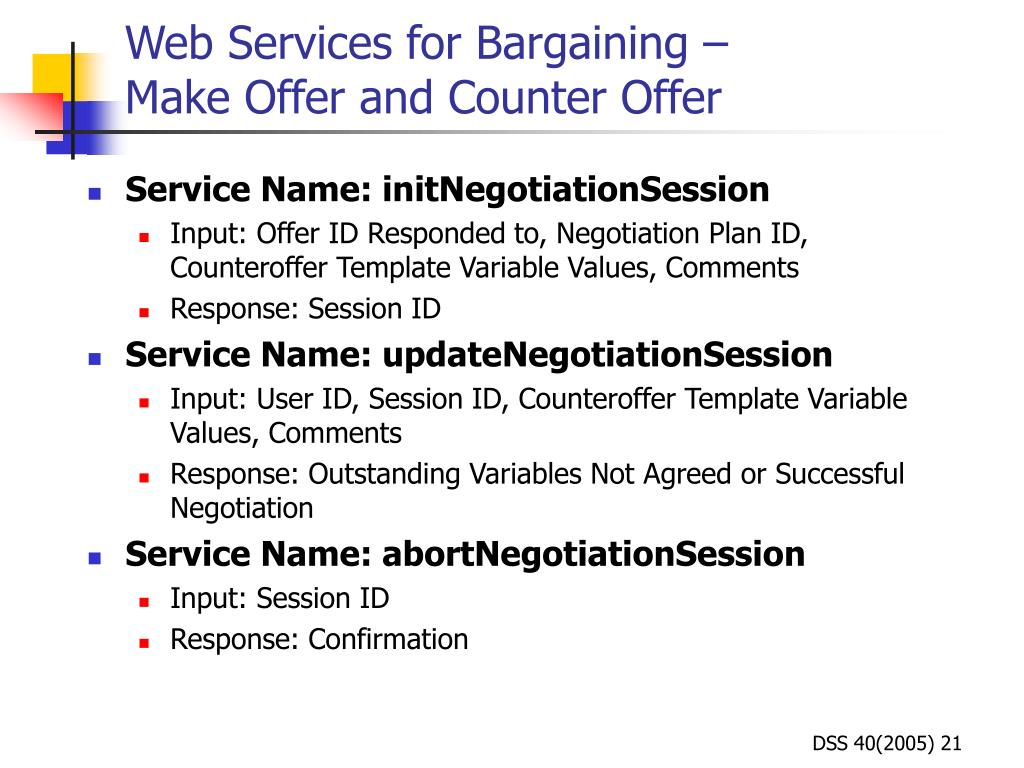 Web Services for Bargaining – Make Offer and Counter Offer

Service Name: initNegotiationSession
Input: Offer ID Responded to, Negotiation Plan ID, Counteroffer Template Variable Values, Comments
Response: Session ID

Service Name: updateNegotiationSession
Input: User ID, Session ID, Counteroffer Template Variable Values, Comments
Response: Outstanding Variables Not Agreed or Successful Negotiation

Service Name: abortNegotiationSession
Input: Session ID
Response: Confirmation

DSS 40(2005) 21